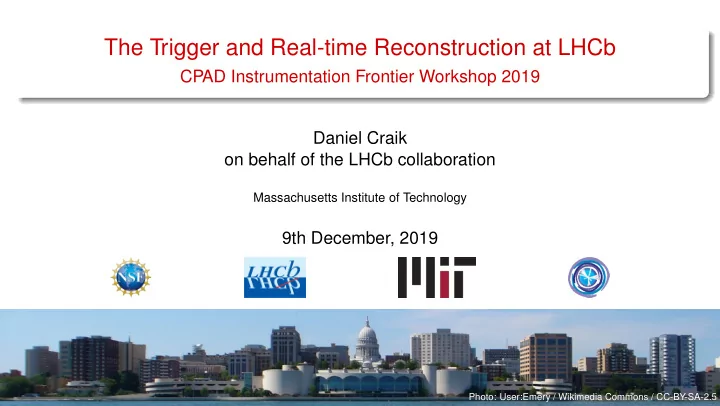 The Trigger and Real-time Reconstruction at LHCb
CPAD Instrumentation Frontier Workshop 2019

Daniel Craik
on behalf of the LHCb collaboration

Massachusetts Institute of Technology

9th December, 2019

NSF

LHCb

MIT

Photo: User:Emery / Wikimedia Commons / CC-BY-SA-2.5